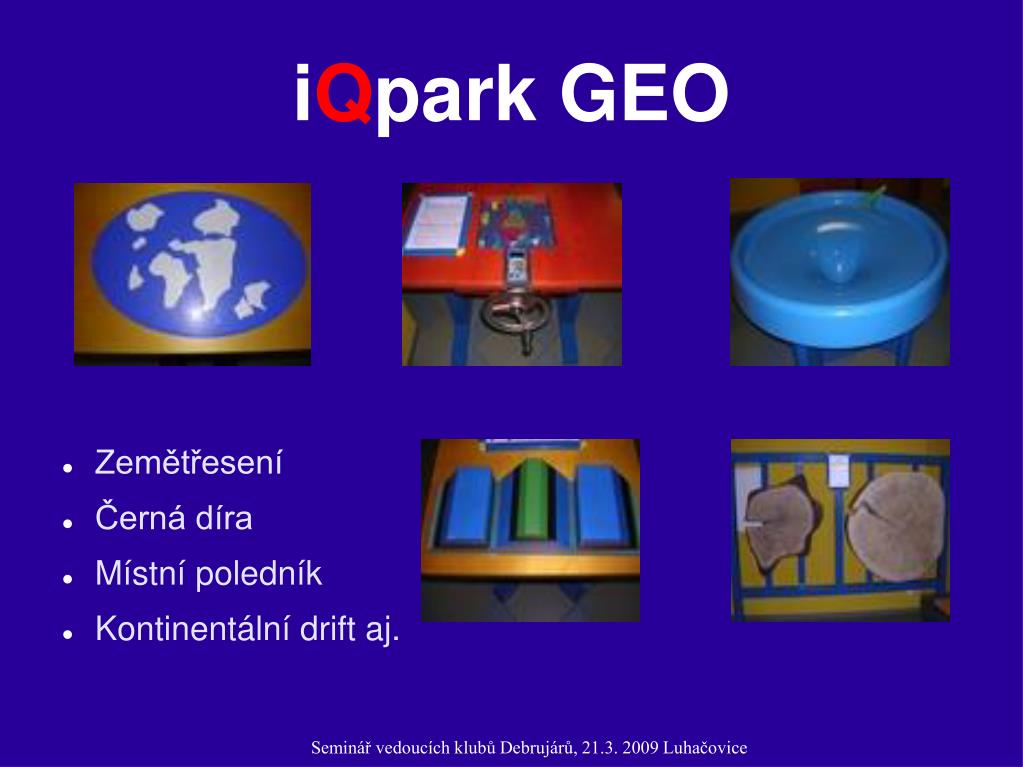 iQpark GEO

- Zemětřesení
- Černá díra
- Místní poledník
- Kontinentální drift aj.

Seminář vedoucích klubů Debrujárů, 21.3. 2009 Luhačovice